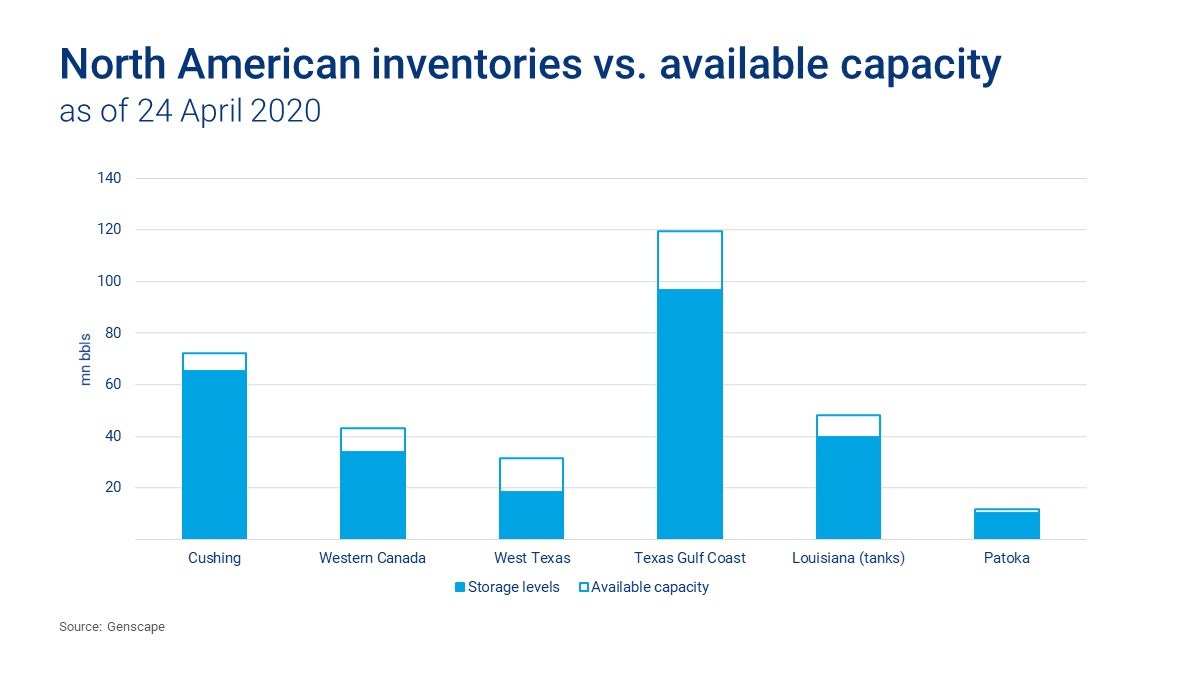 North American inventories vs. available capacity
as of 24 April 2020

140
120
100
80
60
40
20

mn bbls

Cushing
Western Canada
West Texas
Texas Gulf Coast
Louisiana (tanks)
Patoka

Storage levels
Available capacity

Source: Genscape